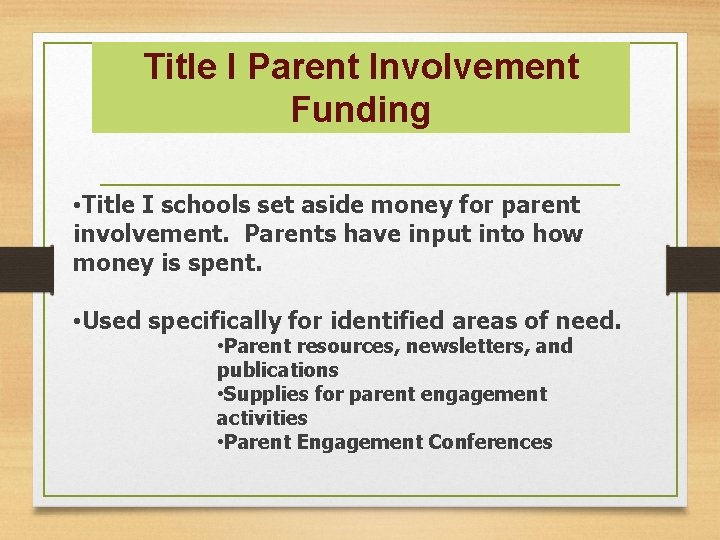 Title I Parent Involvement Funding

•Title I schools set aside money for parent involvement. Parents have input into how money is spent.

•Used specifically for identified areas of need.
•Parent resources, newsletters, and publications
•Supplies for parent engagement activities
•Parent Engagement Conferences